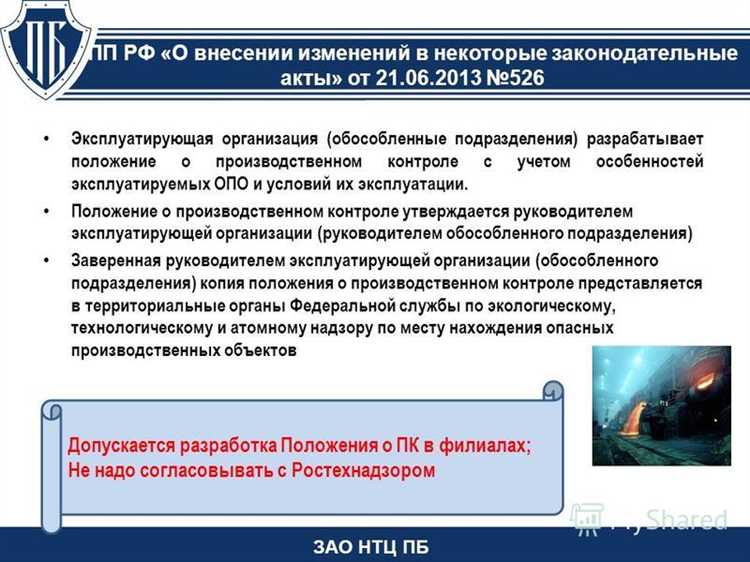 ПБ

ПП РФ «О внесении изменений в некоторые законодательные акты» от 21.06.2013 №526

• Эксплуатирующая организация (обособленные подразделения) разрабатывает положение о производственном контроле с учетом особенностей эксплуатируемых ОПО и условий их эксплуатации.

• Положение о производственном контроле утверждается руководителем эксплуатирующей организации (руководителем обособленного подразделения)

• Заверенная руководителем эксплуатирующей организации (обособленного подразделения) копия положения о производственном контроле представляется в территориальные органы Федеральной службы по экологическому, технологическому и атомному надзору по месту нахождения опасных производственных объектов

Допускается разработка Положения о ПК в филиалах;
Не надо согласовывать с Ростехнадзором

MyShared

ЗАО НТЦ ПБ